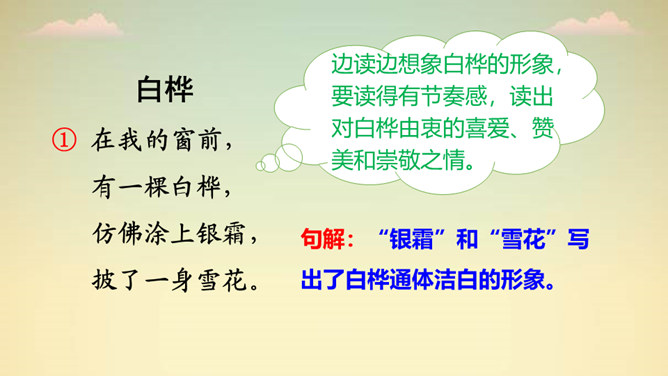 白桦

① 在我的窗前，
有一棵白桦，
仿佛涂上银霜，
披了一身雪花。

边读边想象白桦的形象，要读得有节奏感，读出对白桦由衷的喜爱、赞美和崇敬之情。

句解：“银霜”和“雪花”写出了白桦通体洁白的形象。